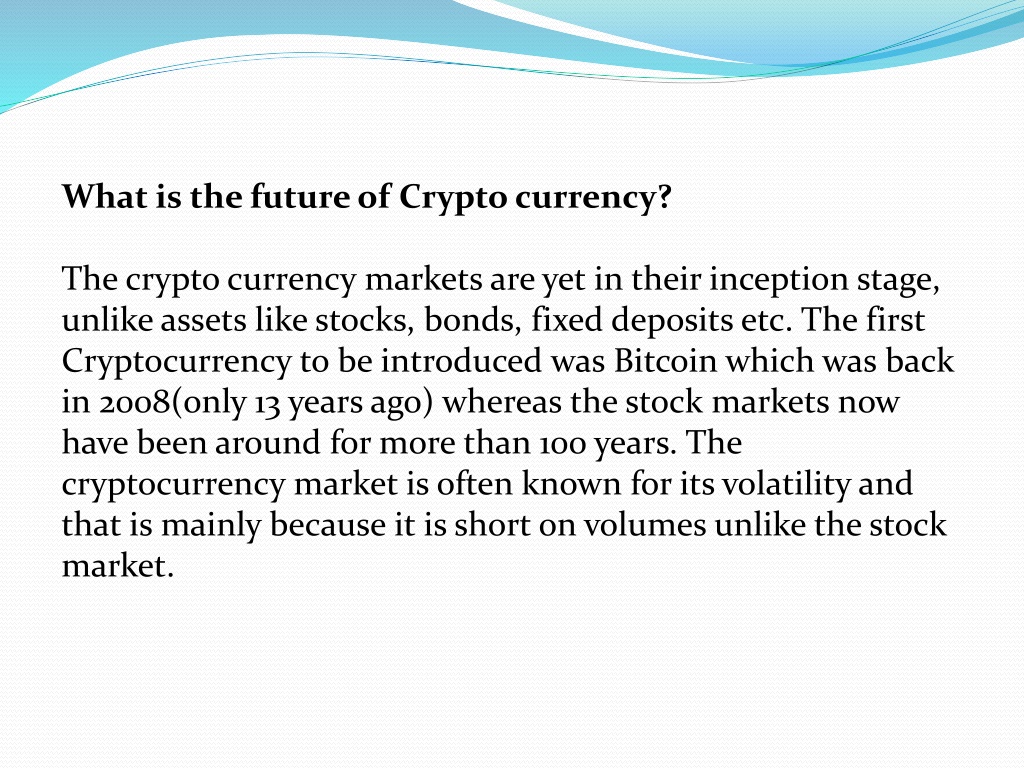 What is the future of Crypto currency?

The crypto currency markets are yet in their inception stage, unlike assets like stocks, bonds, fixed deposits etc. The first Cryptocurrency to be introduced was Bitcoin which was back in 2008(only 13 years ago) whereas the stock markets now have been around for more than 100 years. The cryptocurrency market is often known for its volatility and that is mainly because it is short on volumes unlike the stock market.